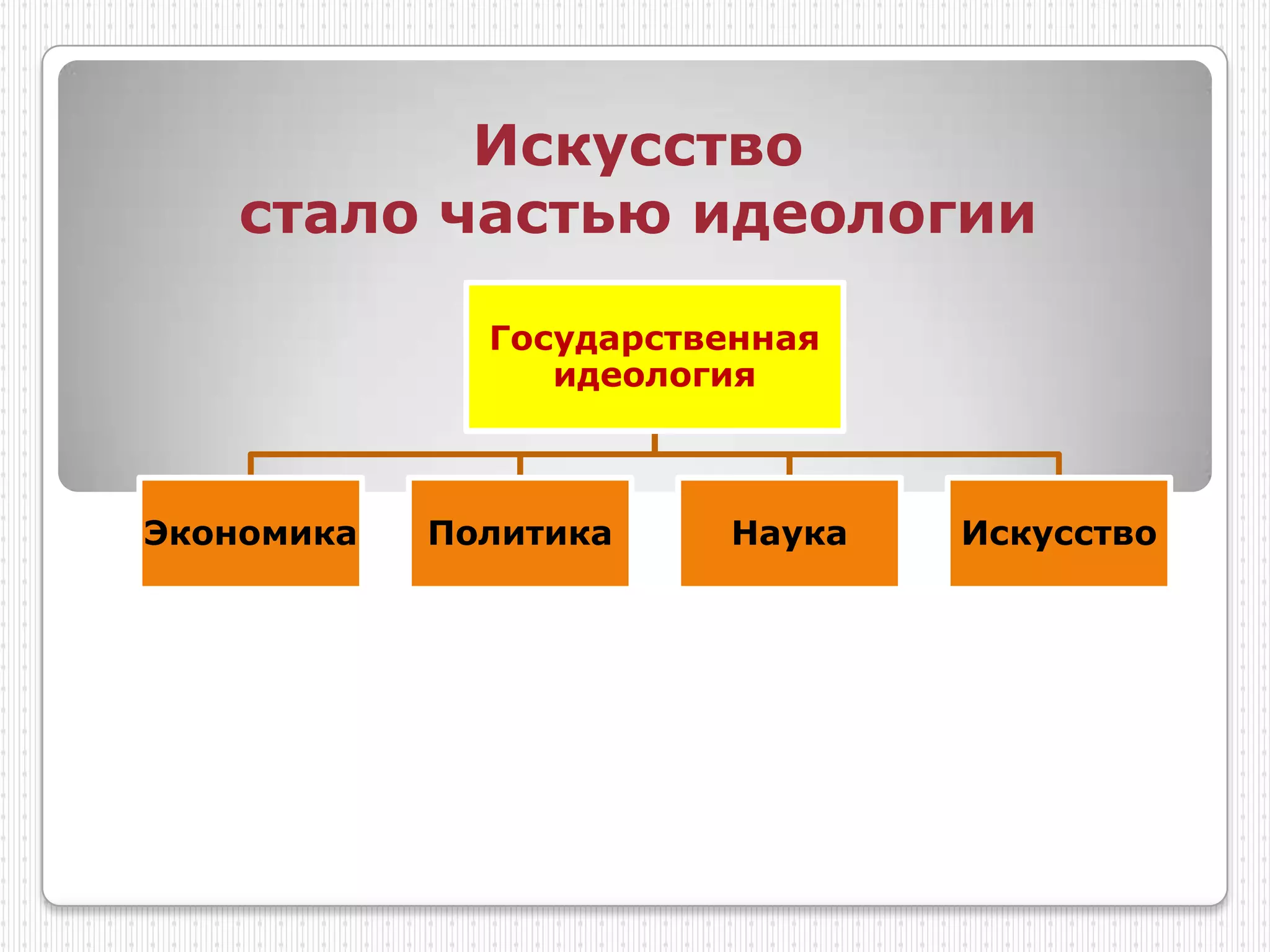 Искусство
стало частью идеологии

Государственная идеология

Экономика

Политика

Наука

Искусство